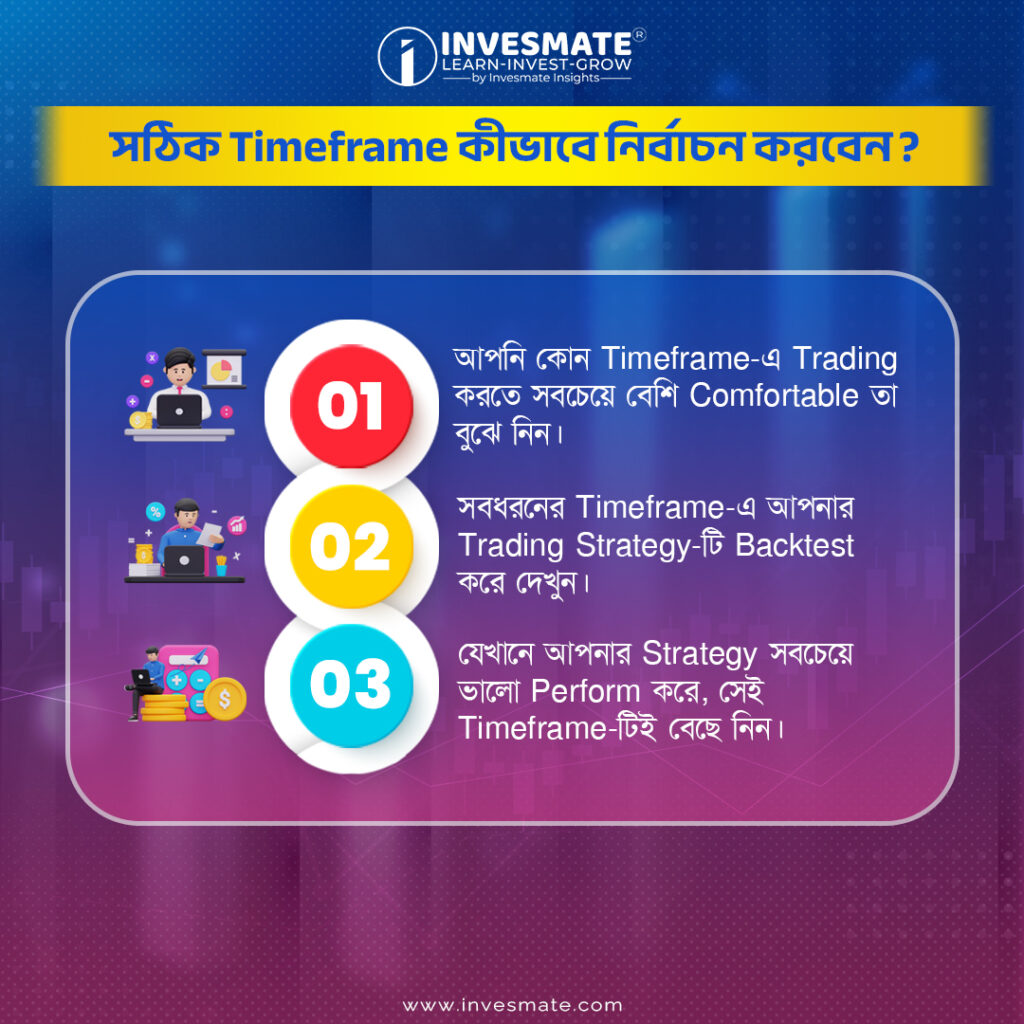 INVESMATE®
LEARN-INVEST-GROW
by Invesmate Insights

সঠিক Timeframe কীভাবে নির্বাচন করবেন ?

01
আপনি কোন Timeframe-এ Trading করতে সবচেয়ে বেশি Comfortable তা বুঝে নিন।

02
সবধরনের Timeframe-এ আপনার Trading Strategy-টি Backtest করে দেখুন।

03
যেখানে আপনার Strategy সবচেয়ে ভালো Perform করে, সেই Timeframe-টিই বেছে নিন।

www.invesmate.com